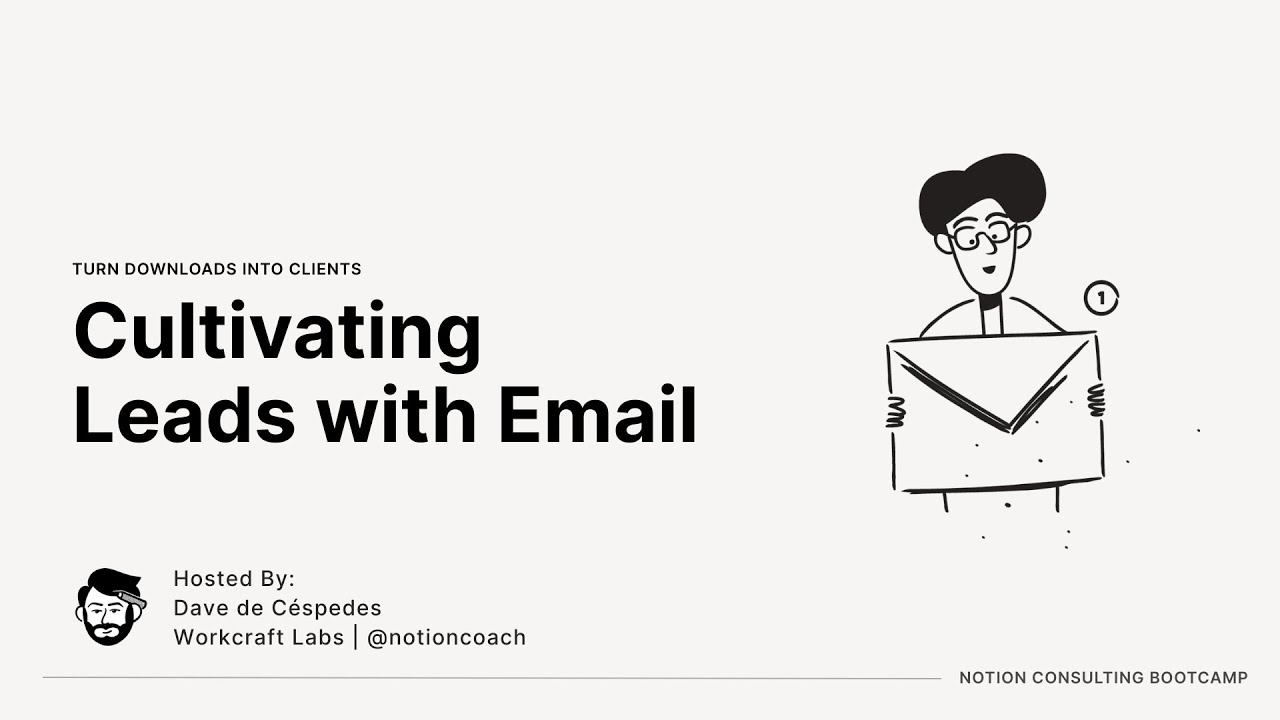 TURN DOWNLOADS INTO CLIENTS

Cultivating Leads with Email

1

Hosted By:
Dave de Céspedes
Workcraft Labs | @notioncoach

NOTION CONSULTING BOOTCAMP